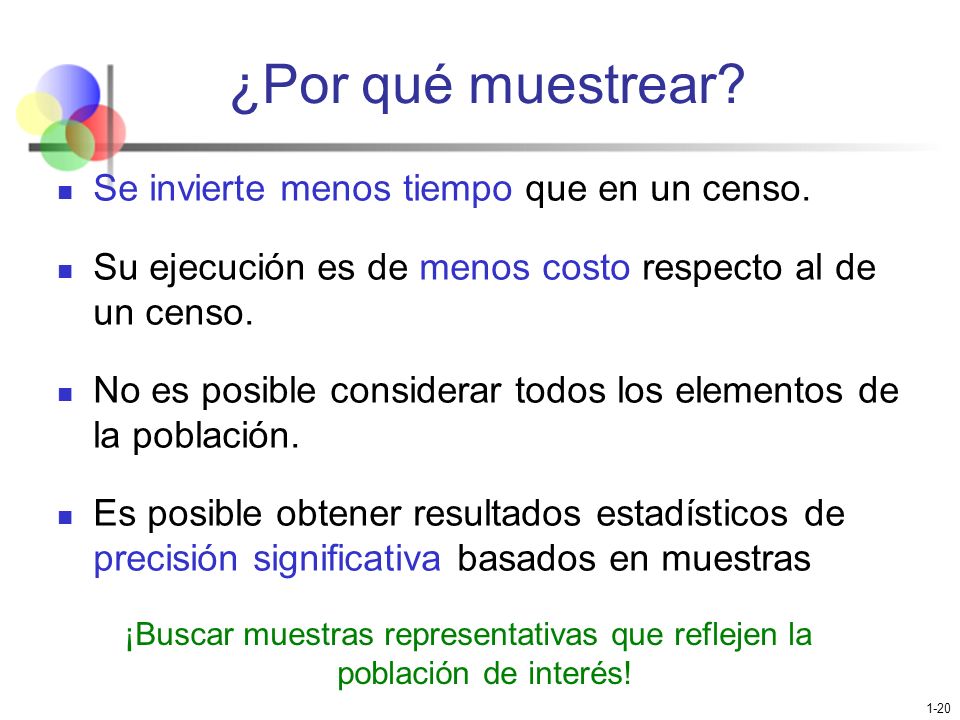 ¿Por qué muestrear?

- Se invierte menos tiempo que en un censo.
- Su ejecución es de menos costo respecto al de un censo.
- No es posible considerar todos los elementos de la población.
- Es posible obtener resultados estadísticos de precisión significativa basados en muestras

¡Buscar muestras representativas que reflejen la población de interés!

1-20